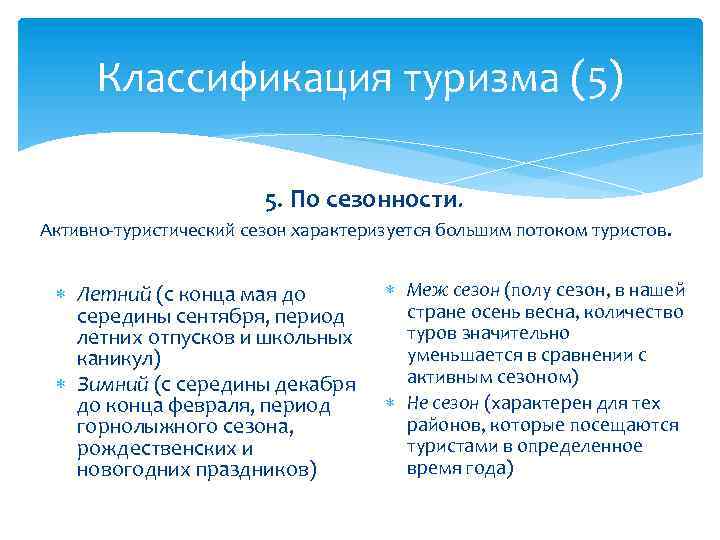 Классификация туризма (5)

5. По сезонности.

Активно-туристический сезон характеризуется большим потоком туристов.

* Летний (с конца мая до середины сентября, период летних отпусков и школьных каникул)
* Зимний (с середины декабря до конца февраля, период горнолыжного сезона, рождественских и новогодних праздников)

* Меж сезон (полу сезон, в нашей стране осень весна, количество туров значительно уменьшается в сравнении с активным сезоном)
* Не сезон (характерен для тех районов, которые посещаются туристами в определенное время года)